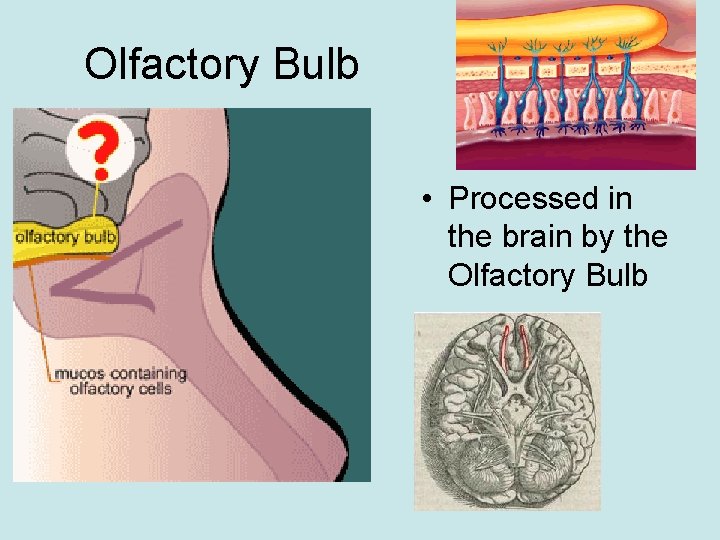 Olfactory Bulb

?

olfactory bulb

mucos containing olfactory cells

• Processed in the brain by the Olfactory Bulb